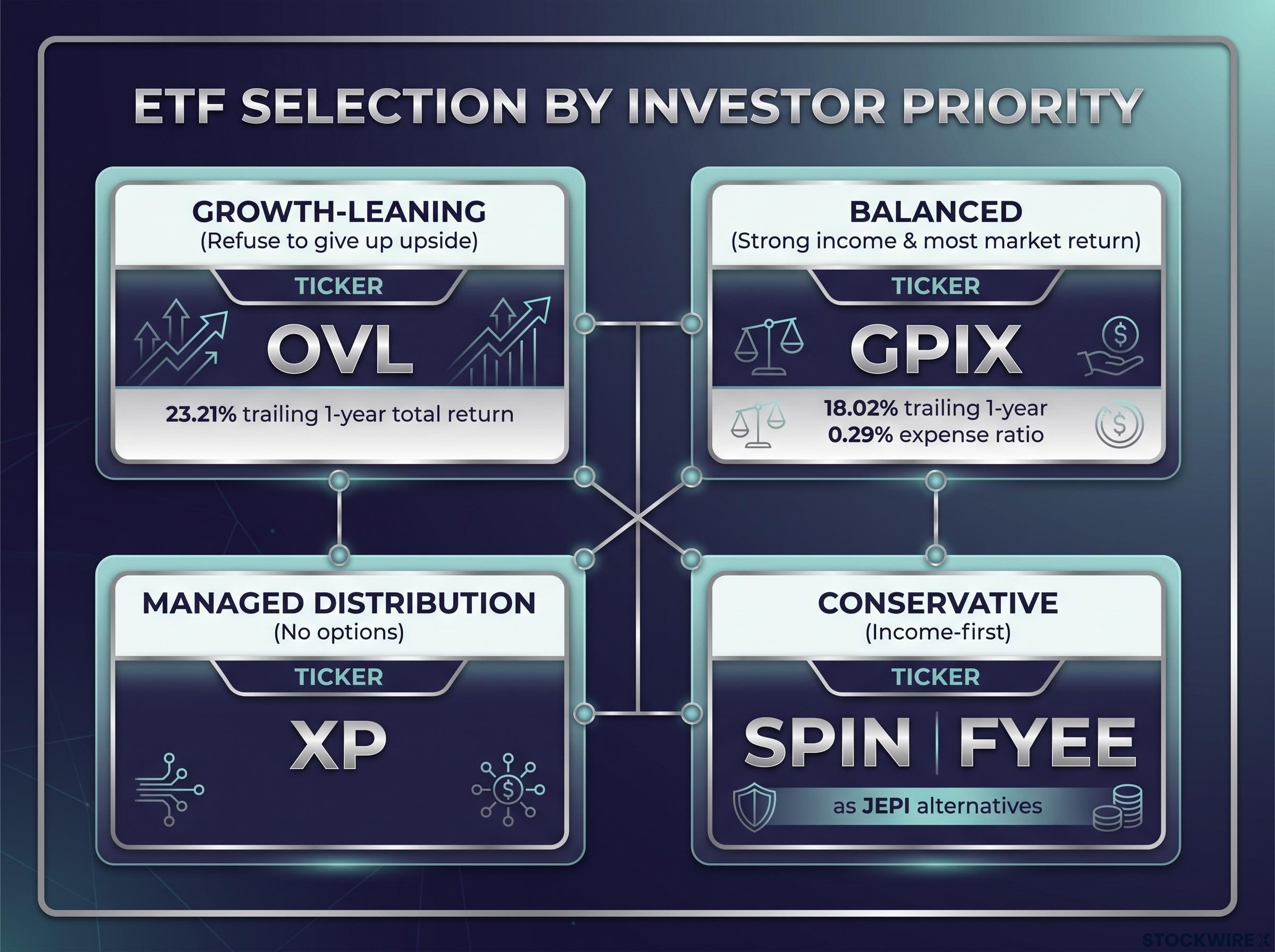 ETF SELECTION BY INVESTOR PRIORITY

GROWTH-LEANING
(Refuse to give up upside)
TICKER
OVL
23.21% trailing 1-year total return

BALANCED
(Strong income & most market return)
TICKER
GPIX
18.02% trailing 1-year
0.29% expense ratio

MANAGED DISTRIBUTION
(No options)
TICKER
XP

CONSERVATIVE
(Income-first)
TICKER
SPIN | FYEE
as JEPI alternatives

STOCKWIRE X